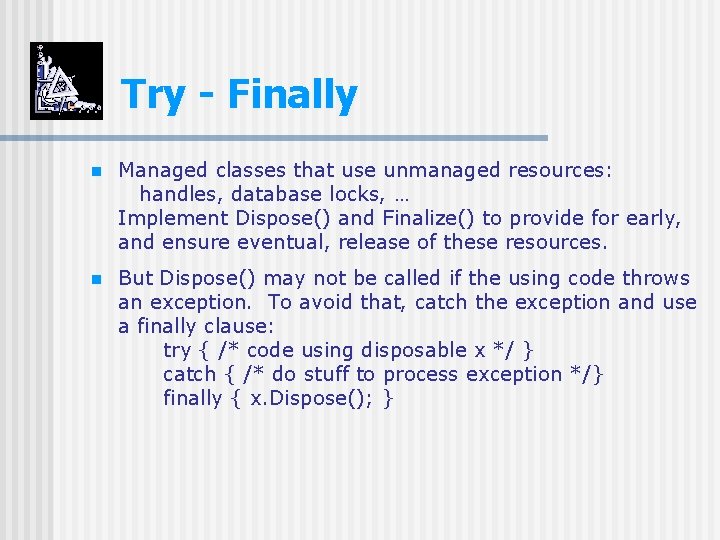 Try - Finally

Managed classes that use unmanaged resources:
handles, database locks, …
Implement Dispose() and Finalize() to provide for early, and ensure eventual, release of these resources.

But Dispose() may not be called if the using code throws an exception. To avoid that, catch the exception and use a finally clause:
try { /* code using disposable x */ }
catch { /* do stuff to process exception */}
finally { x.Dispose(); }